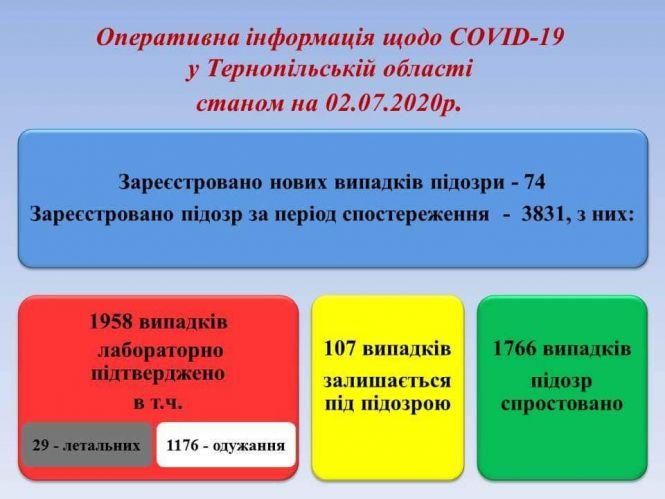 Оперативна інформація щодо COVID-19
у Тернопільській області
станом на 02.07.2020р.

Зареєстровано нових випадків підозри - 74
Зареєстровано підозр за період спостереження - 3831, з них:

1958 випадків лабораторно підтверджено в т.ч.

29 - летальних

1176 - одужання

107 випадків залишається під підозрою

1766 випадків підозр спростовано